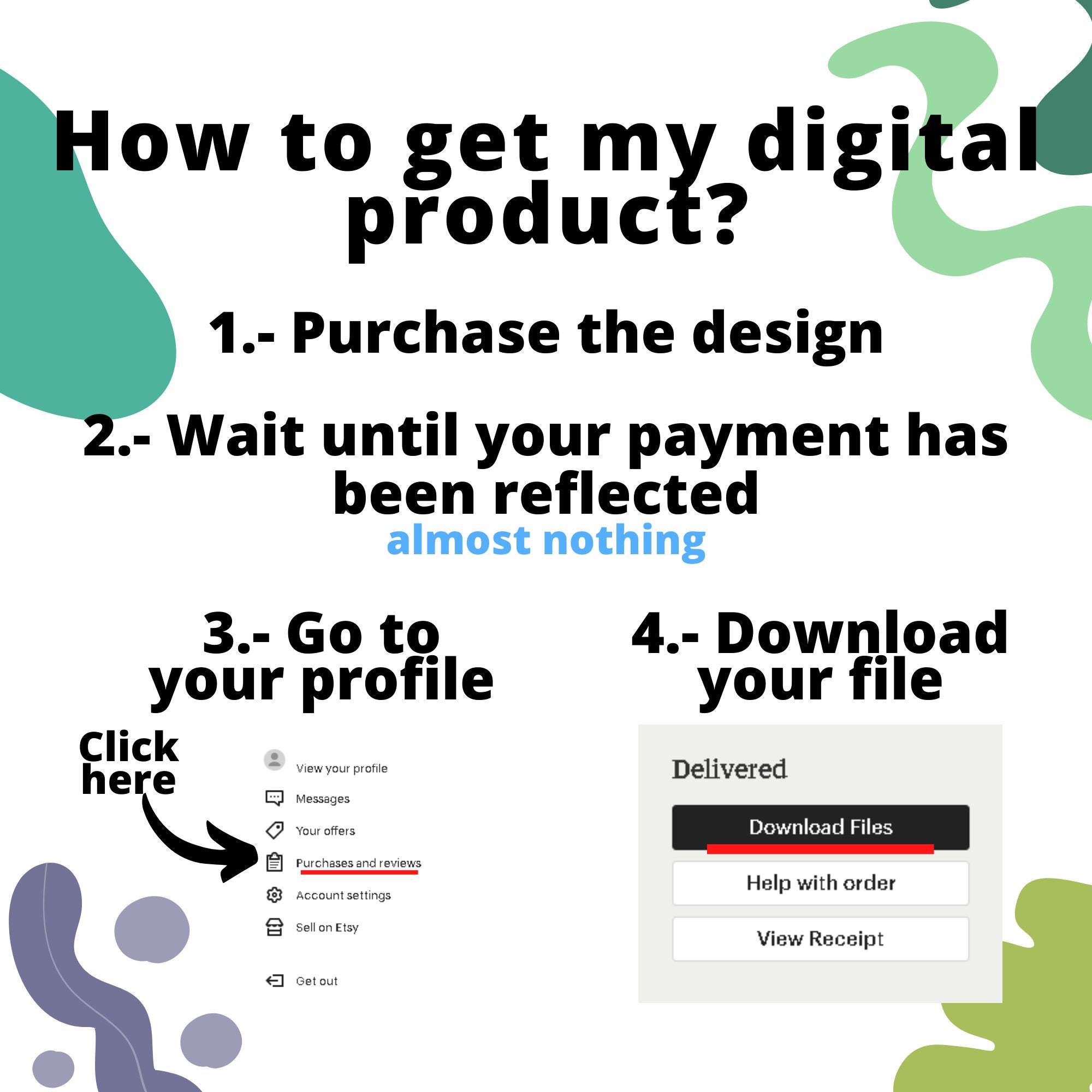 How to get my digital product?

1.- Purchase the design

2.- Wait until your payment has been reflected
almost nothing

3.- Go to your profile

Click here

View your profile
Messages
Your offers
Purchases and reviews
Account settings
Sell on Etsy
Get out

4.- Download your file

Delivered
Download Files
Help with order
View Receipt